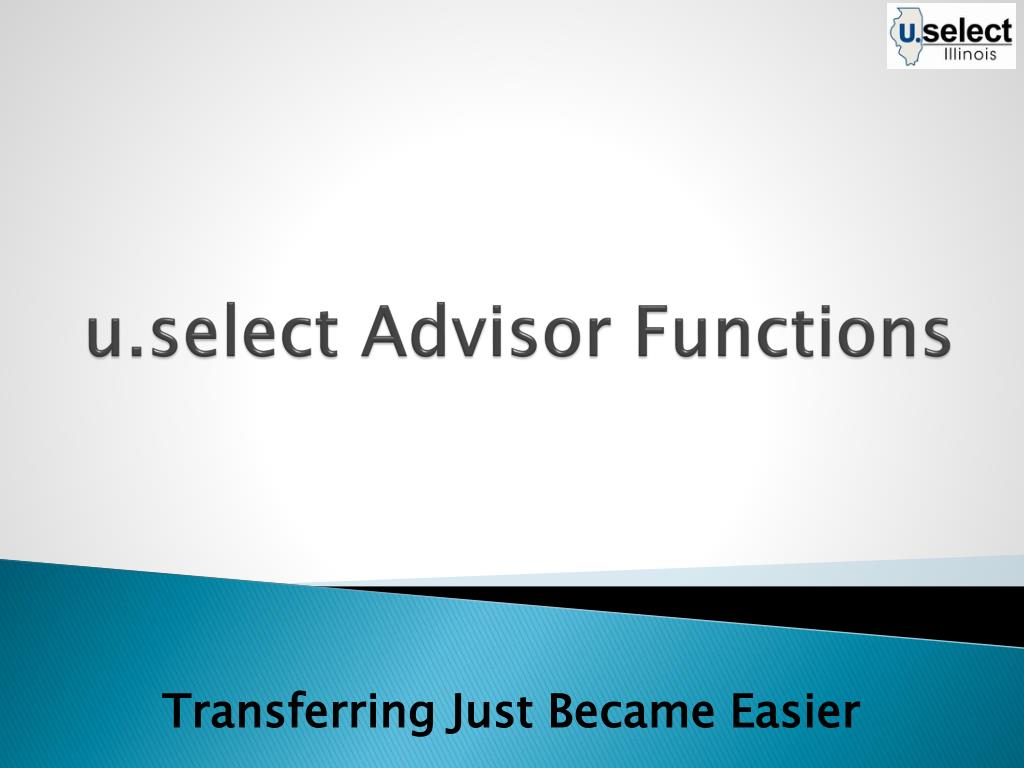 u.select
Illinois

u.select Advisor Functions

Transferring Just Became Easier